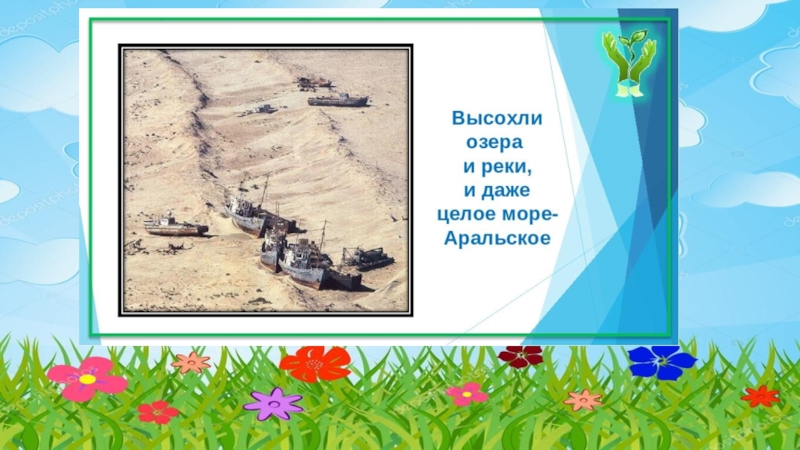 Высохли
озера
и реки,
и даже
целое море-
Аральское